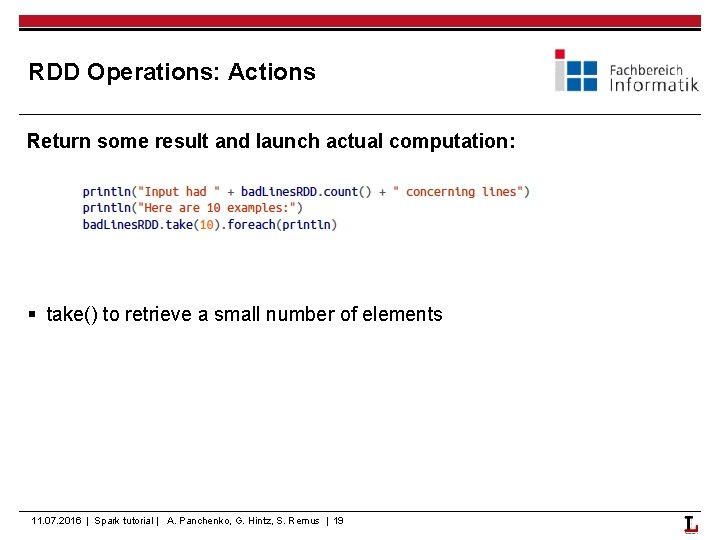 RDD Operations: Actions

Fachbereich Informatik

Return some result and launch actual computation:

println("Input had " + badLinesRDD.count() + " concerning lines")
println("Here are 10 examples:")
badLinesRDD.take(10).foreach(println)

▪ take() to retrieve a small number of elements

11.07.2016 | Spark tutorial | A. Panchenko, G. Hintz, S. Remus | 19